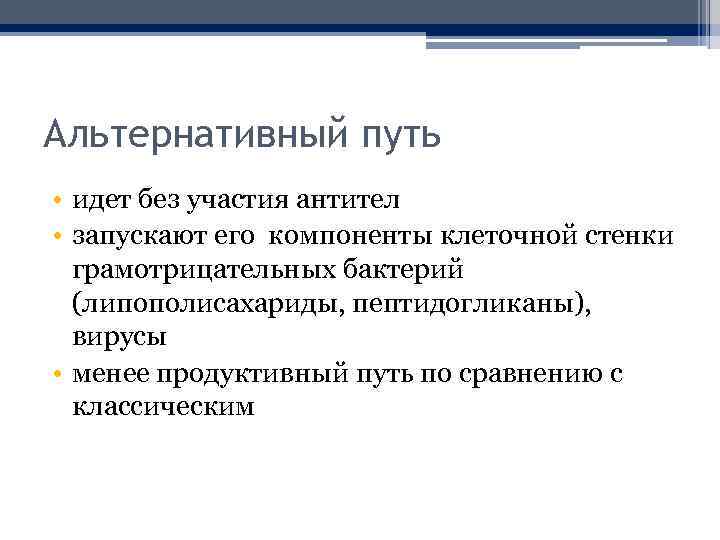 Альтернативный путь

• идет без участия антител
• запускают его  компоненты клеточной стенки грамотрицательных бактерий (липополисахариды, пептидогликаны), вирусы
• менее продуктивный путь по сравнению с классическим